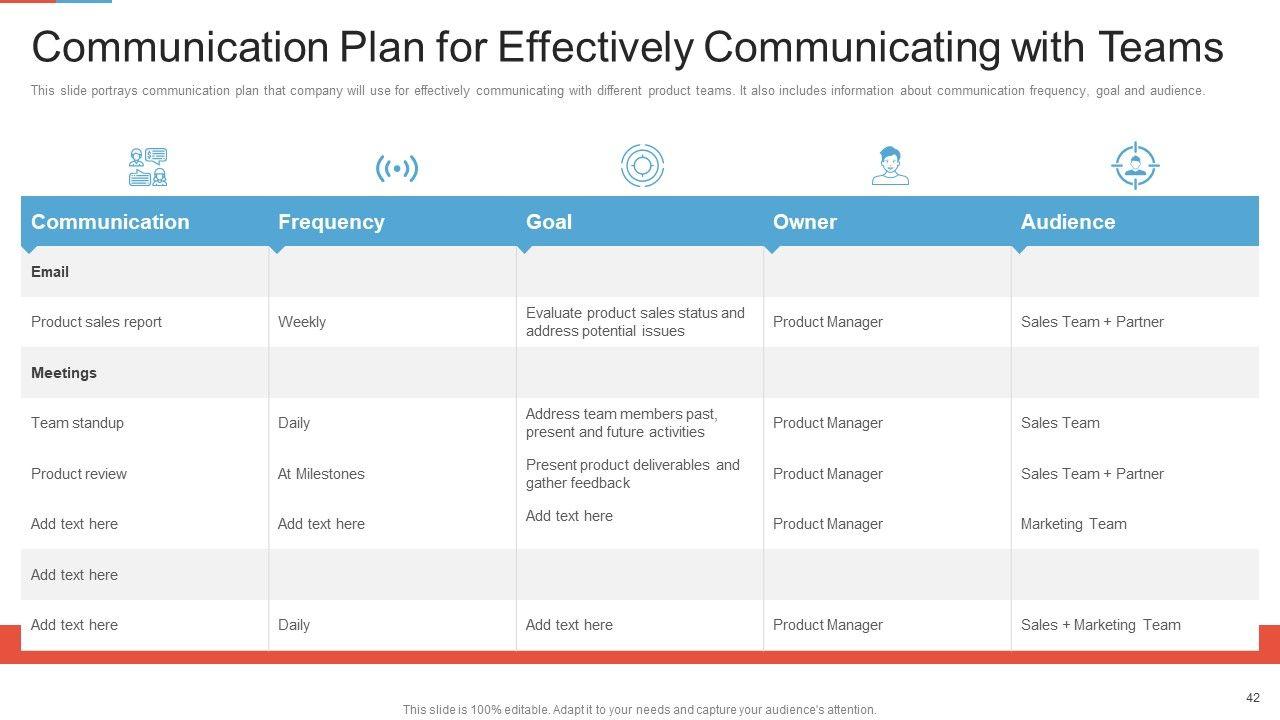 Communication Plan for Effectively Communicating with Teams

This slide portrays communication plan that company will use for effectively communicating with different product teams. It also includes information about communication frequency, goal and audience.

| Communication | Frequency | Goal | Owner | Audience |
|---|---|---|---|---|
| Email | | | | |
| Product sales report | Weekly | Evaluate product sales status and address potential issues | Product Manager | Sales Team + Partner |
| Meetings | | | | |
| Team standup | Daily | Address team members past, present and future activities | Product Manager | Sales Team |
| Product review | At Milestones | Present product deliverables and gather feedback | Product Manager | Sales Team + Partner |
| Add text here | Add text here | Add text here | Product Manager | Marketing Team |
| Add text here | | | | |
| Add text here | Daily | Add text here | Product Manager | Sales + Marketing Team |

42

This slide is 100% editable. Adapt it to your needs and capture your audience's attention.